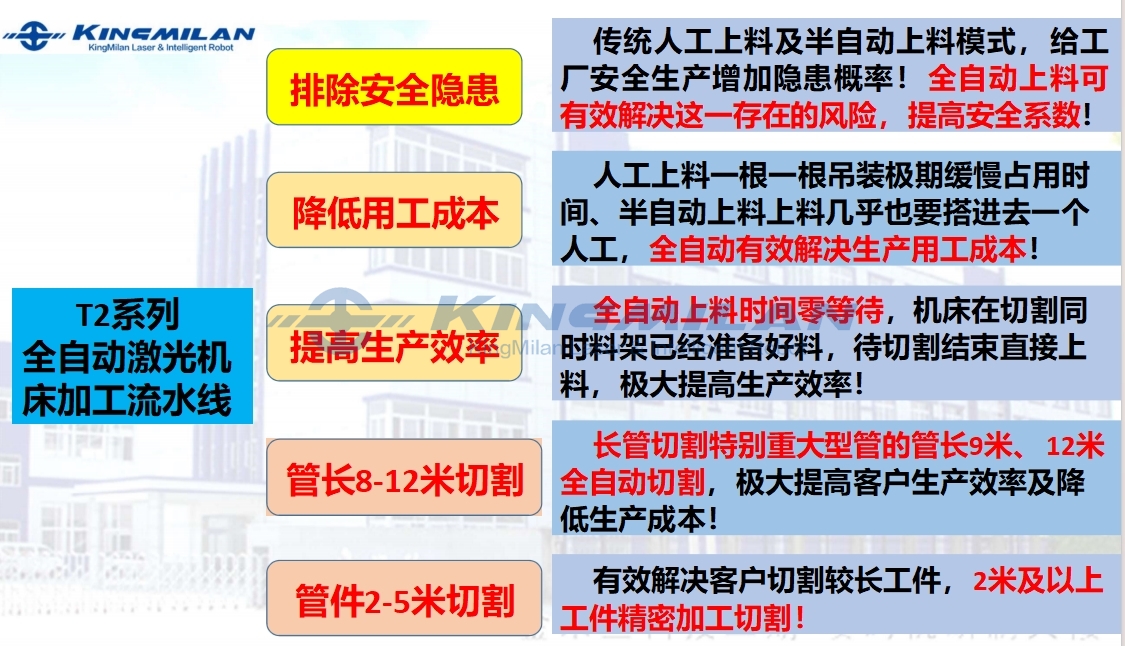 KINGMILAN
KingMilan Laser & Intelligent Robot

T2系列
全自动激光机床加工流水线

排除安全隐患

传统人工上料及半自动上料模式，给工厂安全生产增加隐患概率！全自动上料可有效解决这一存在的风险，提高安全系数！

降低用工成本

人工上料一根一根吊装极期缓慢占用时间、半自动上料上料几乎也要搭进去一个人工，全自动有效解决生产用工成本！

提高生产效率

全自动上料时间零等待，机床在切割同时料架已经准备好料，待切割结束直接上料，极大提高生产效率！

管长8-12米切割

长管切割特别重大型管的管长9米、12米全自动切割，极大提高客户生产效率及降低生产成本！

管件2-5米切割

有效解决客户切割较长工件，2米及以上工件精密加工切割！

KINGMILAN
KingMilan